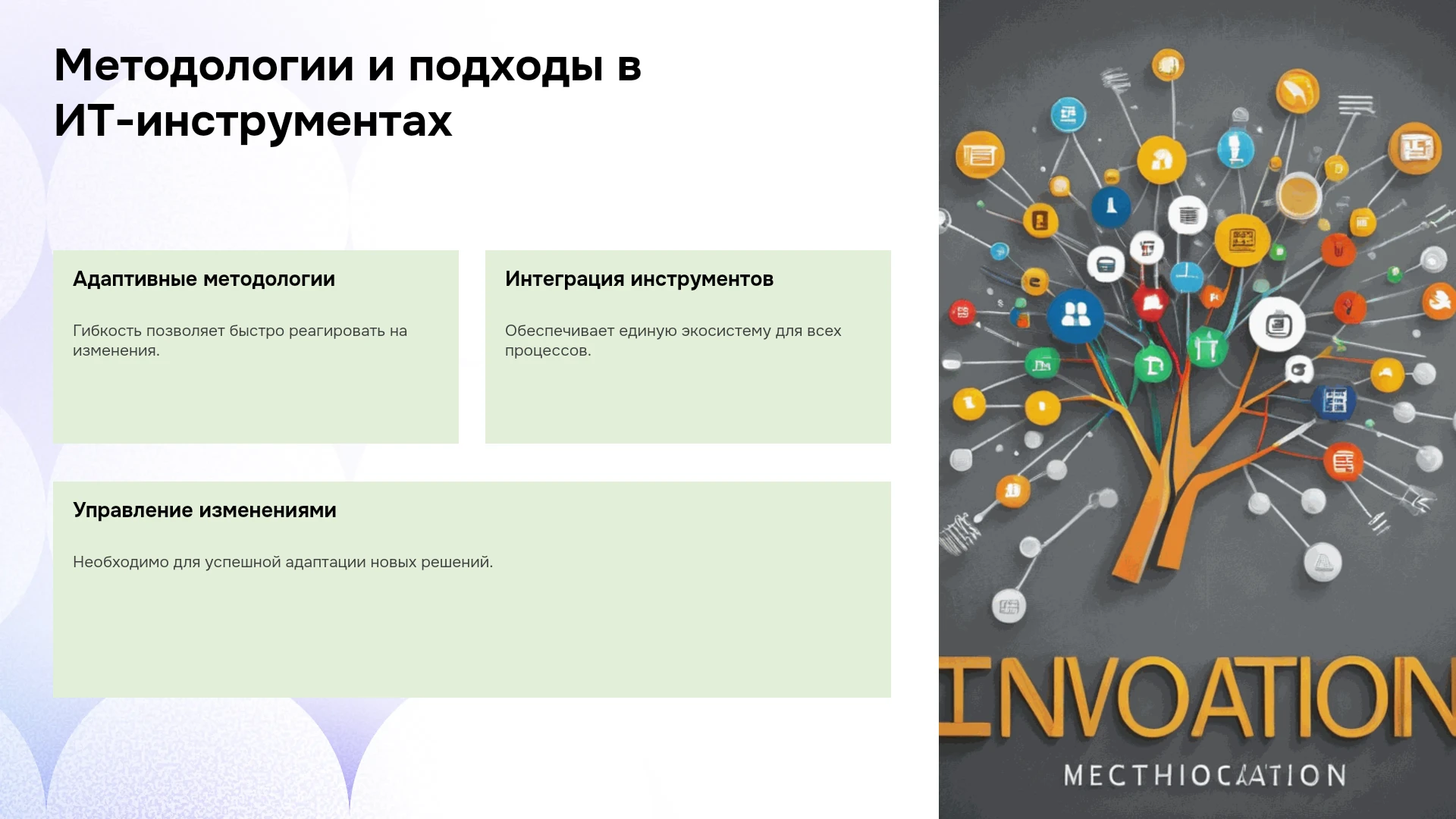 Методологии и подходы в ИТ-инструментах

Адаптивные методологии

Гибкость позволяет быстро реагировать на изменения.

Интеграция инструментов

Обеспечивает единую экосистему для всех процессов.

Управление изменениями

Необходимо для успешной адаптации новых решений.

INVOATION

MECTHIOCAATION